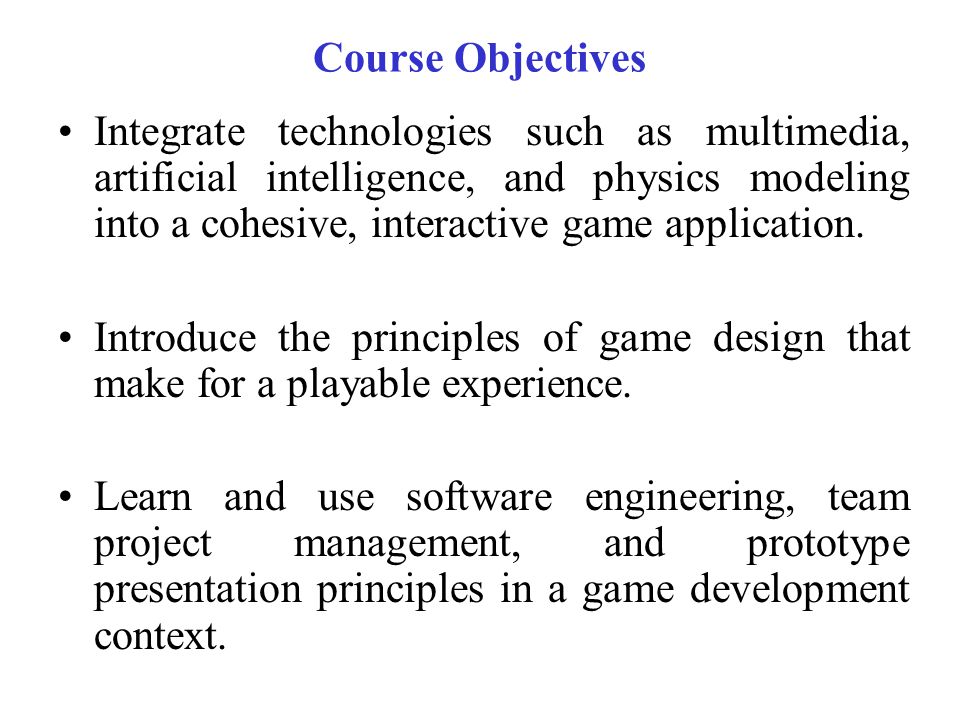 Course Objectives

• Integrate technologies such as multimedia, artificial intelligence, and physics modeling into a cohesive, interactive game application.

• Introduce the principles of game design that make for a playable experience.

• Learn and use software engineering, team project management, and prototype presentation principles in a game development context.